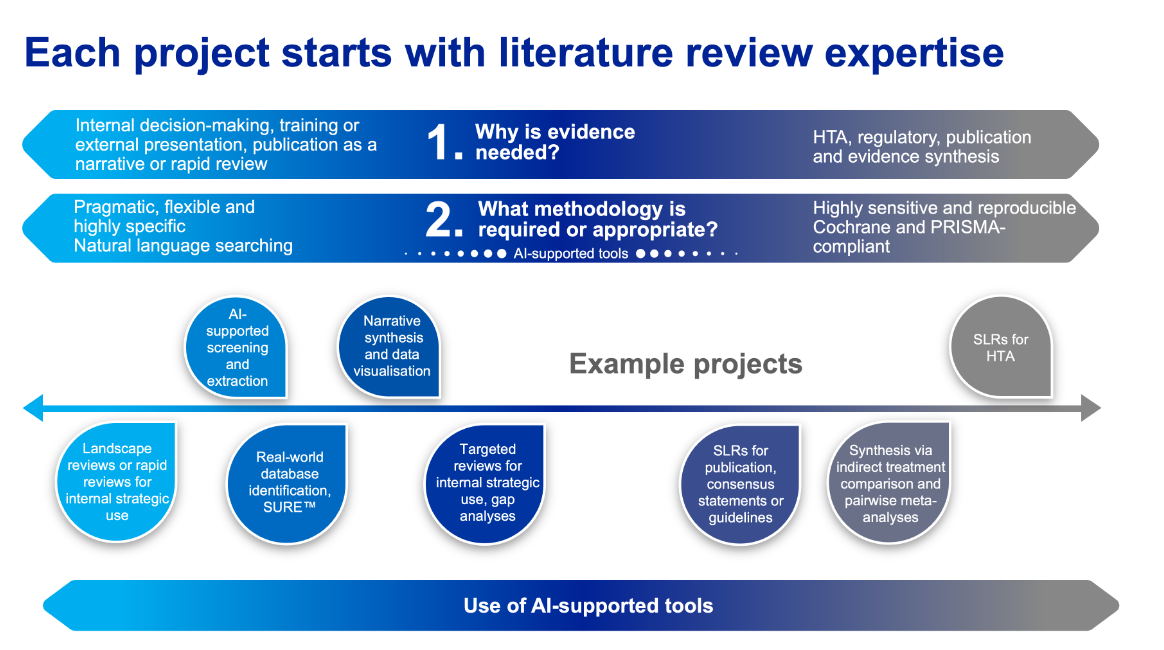 Each project starts with literature review expertise

Internal decision-making, training or external presentation, publication as a narrative or rapid review

1. Why is evidence needed?

HTA, regulatory, publication and evidence synthesis

Pragmatic, flexible and highly specific
Natural language searching

2. What methodology is required or appropriate?

AI-supported tools

Highly sensitive and reproducible
Cochrane and PRISMA-compliant

AI-supported screening and extraction

Narrative synthesis and data visualisation

Example projects

SLRs for HTA

Landscape reviews or rapid reviews for internal strategic use

Real-world database identification, SURE™

Targeted reviews for internal strategic use, gap analyses

SLRs for publication, consensus statements or guidelines

Synthesis via indirect treatment comparison and pairwise meta-analyses

Use of AI-supported tools